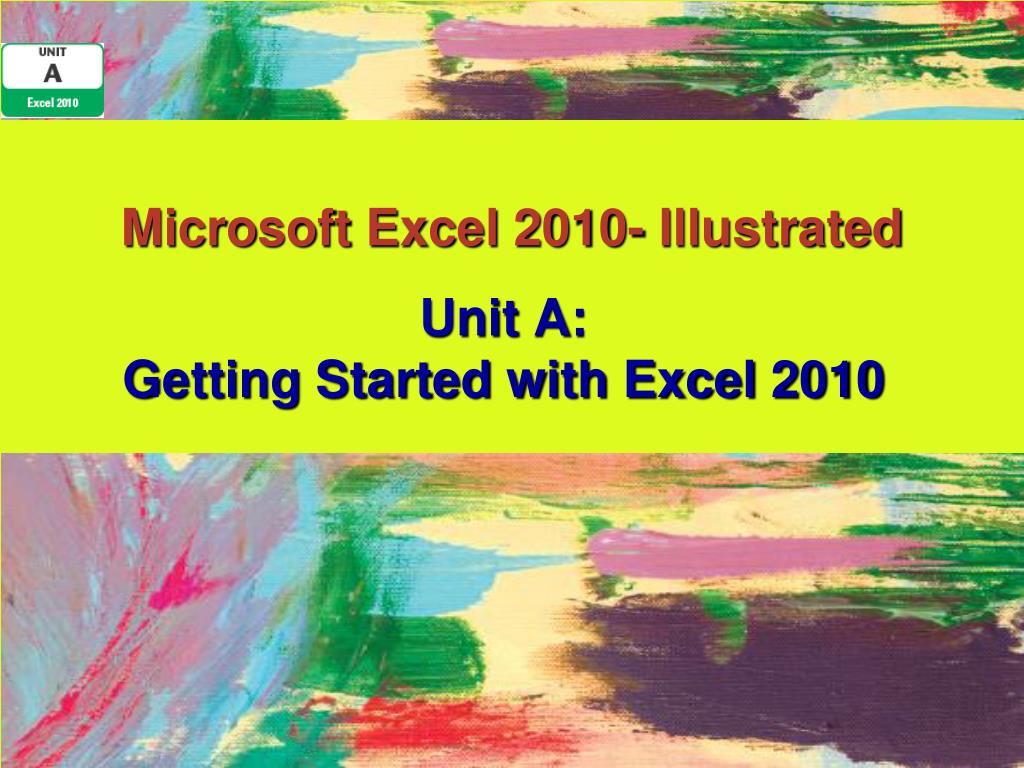 UNIT
A
Excel 2010

Microsoft Excel 2010- Illustrated

Unit A:
Getting Started with Excel 2010